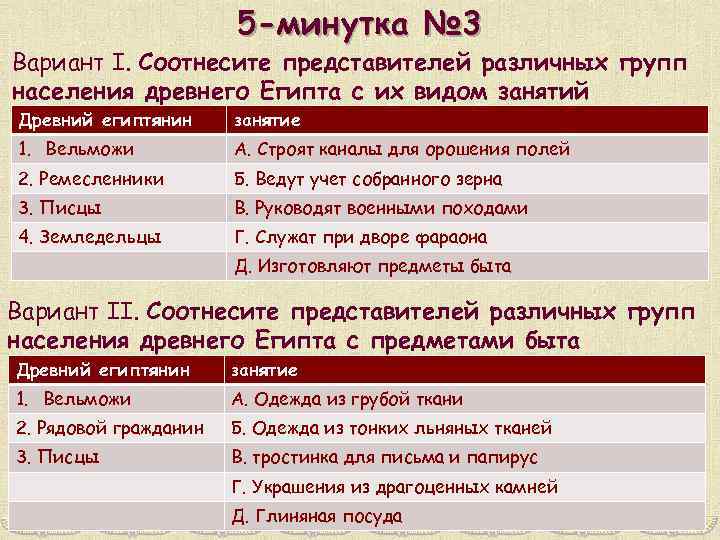 5-минутка №3

Вариант I. Соотнесите представителей различных групп населения древнего Египта с их видом занятий

| Древний египтянин | занятие |
|---|---|
| 1. Вельможи | А. Строят каналы для орошения полей |
| 2. Ремесленники | Б. Ведут учет собранного зерна |
| 3. Писцы | В. Руководят военными походами |
| 4. Земледельцы | Г. Служат при дворе фараона |
| | Д. Изготовляют предметы быта |

Вариант II. Соотнесите представителей различных групп населения древнего Египта с предметами быта

| Древний египтянин | занятие |
|---|---|
| 1. Вельможи | А. Одежда из грубой ткани |
| 2. Рядовой гражданин | Б. Одежда из тонких льняных тканей |
| 3. Писцы | В. тростинка для письма и папирус |
| | Г. Украшения из драгоценных камней |
| | Д. Глиняная посуда |